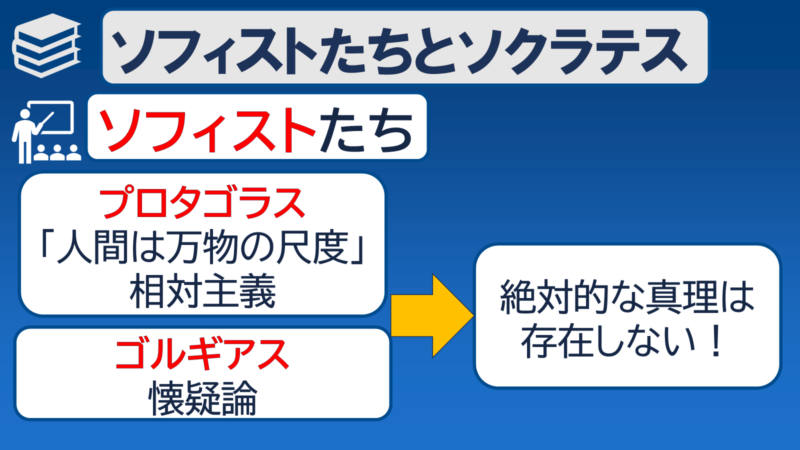 ソフィストたちとソクラテス

ソフィストたち

プロタゴラス
「人間は万物の尺度」
相対主義

ゴルギアス
懐疑論

絶対的な真理は存在しない！